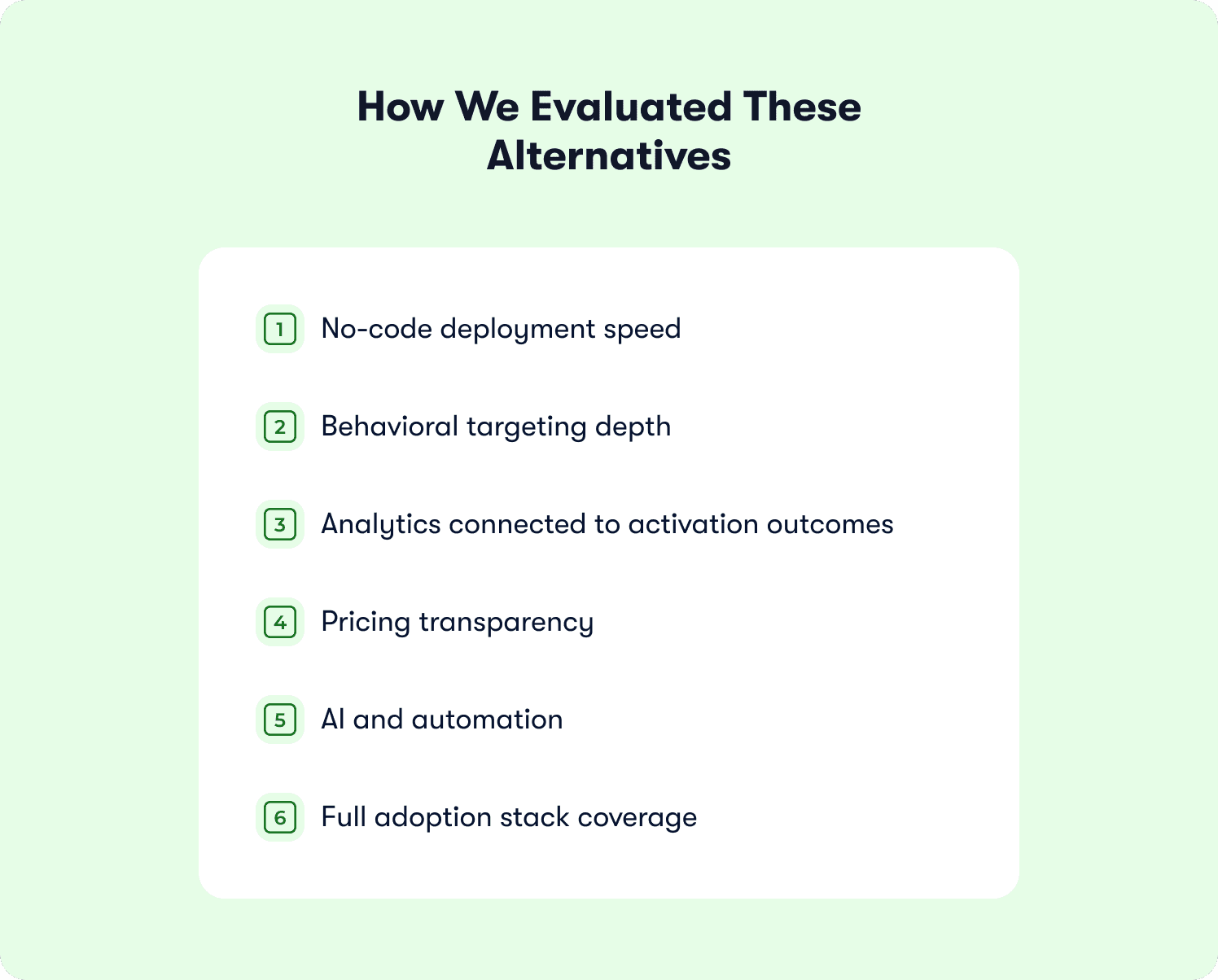 How We Evaluated These Alternatives

1 No-code deployment speed

2 Behavioral targeting depth

3 Analytics connected to activation outcomes

4 Pricing transparency

5 AI and automation

6 Full adoption stack coverage